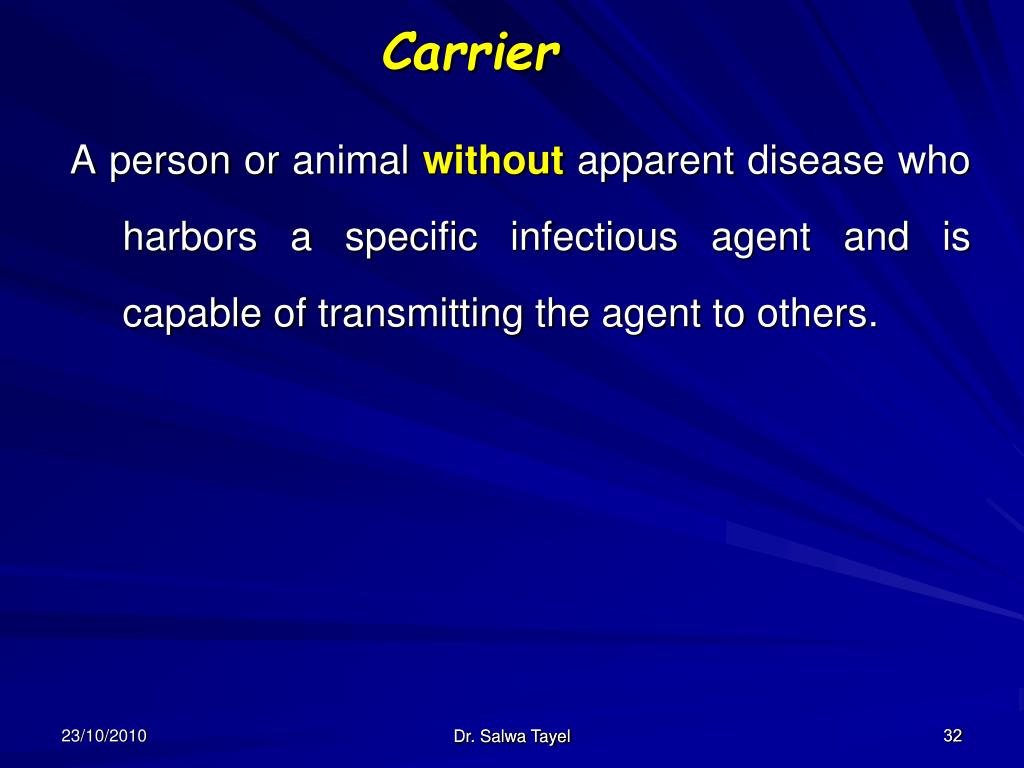 Carrier

A person or animal without apparent disease who harbors a specific infectious agent and is capable of transmitting the agent to others.

23/10/2010

Dr. Salwa Tayel

32